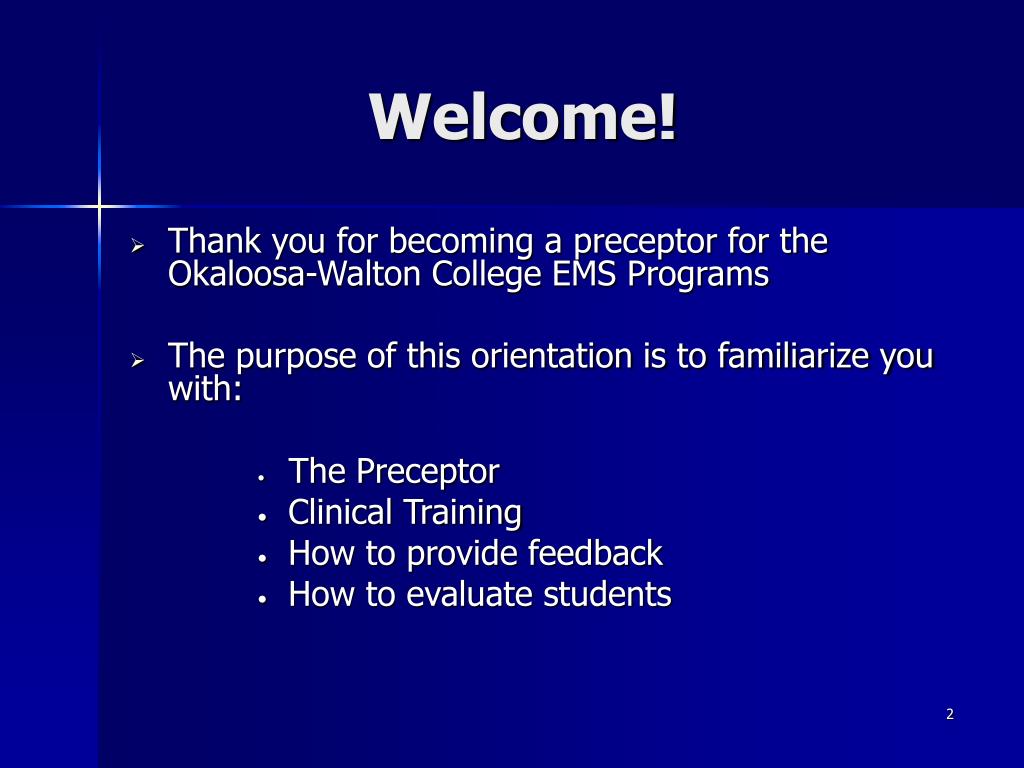 Welcome!

➢ Thank you for becoming a preceptor for the Okaloosa-Walton College EMS Programs

➢ The purpose of this orientation is to familiarize you with:

• The Preceptor
• Clinical Training
• How to provide feedback
• How to evaluate students

2